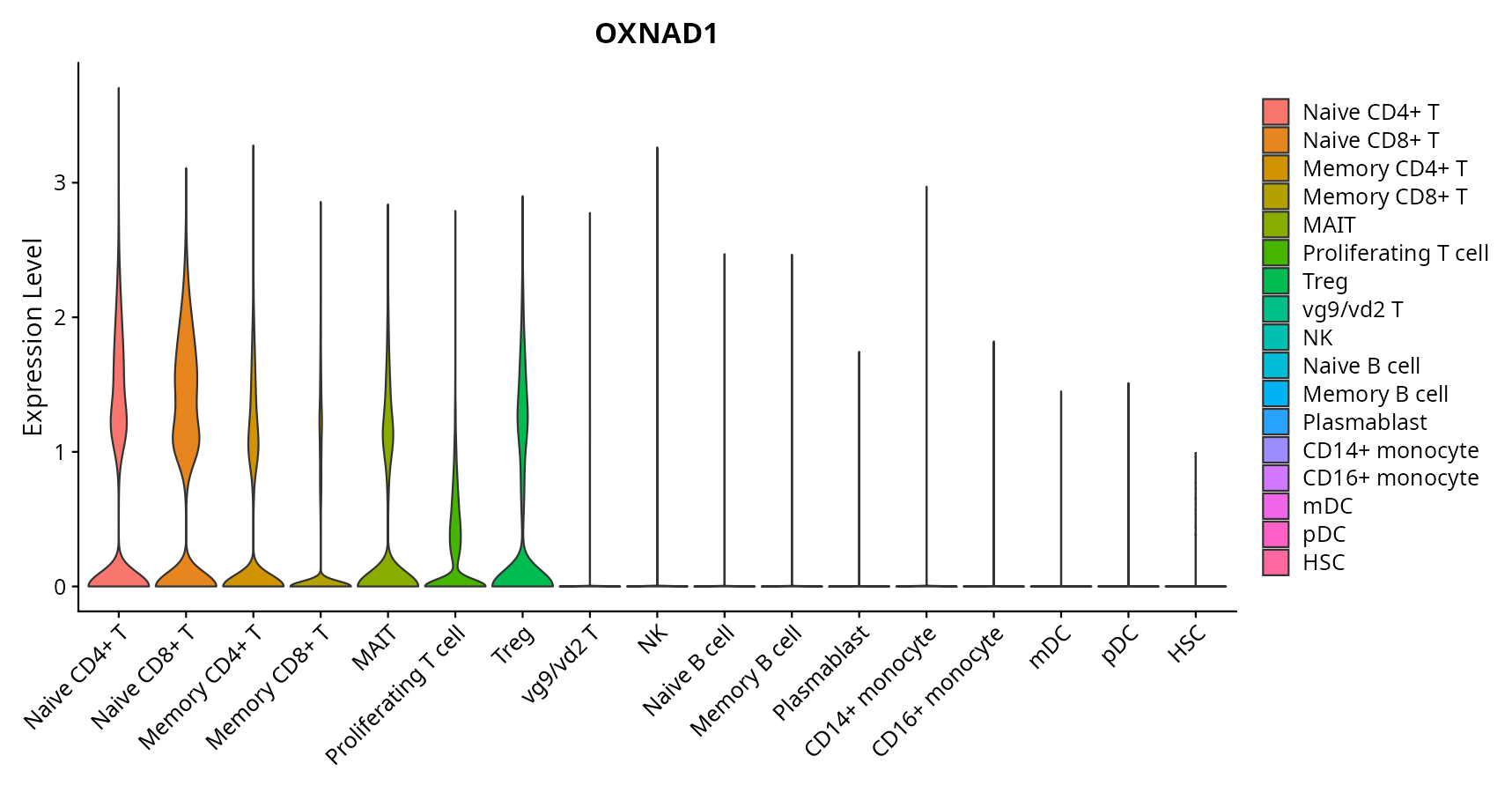 OXNAD1

Expression Level

3
2
1
0

Naive CD4+ T
Naive CD8+ T
Memory CD4+ T
Memory CD8+ T
MAIT
Proliferating T cell
Treg
vg9/vd2 T
NK
Naive B cell
Memory B cell
Plasmablast
CD14+ monocyte
CD16+ monocyte
mDC
pDC
HSC

Naive CD4+ T
Naive CD8+ T
Memory CD4+ T
Memory CD8+ T
MAIT
Proliferating T cell
Treg
vg9/vd2 T
NK
Naive B cell
Memory B cell
Plasmablast
CD14+ monocyte
CD16+ monocyte
mDC
pDC
HSC